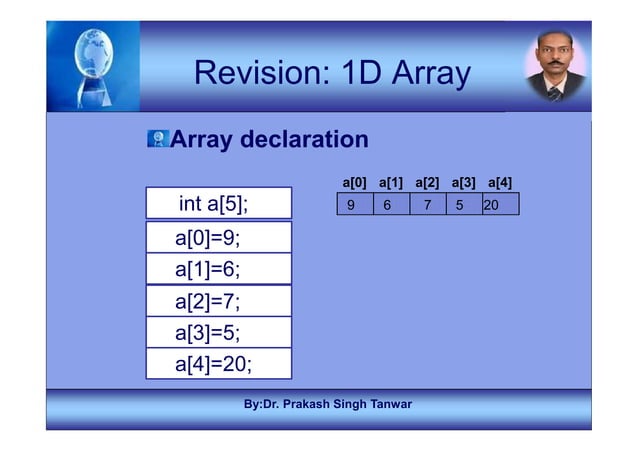 Revision: 1D Array

Array declaration

int a[5];
a[0]=9;
a[1]=6;
a[2]=7;
a[3]=5;
a[4]=20;

| a[0] | a[1] | a[2] | a[3] | a[4] |
|---|---|---|---|---|
| 9 | 6 | 7 | 5 | 20 |

By:Dr. Prakash Singh Tanwar